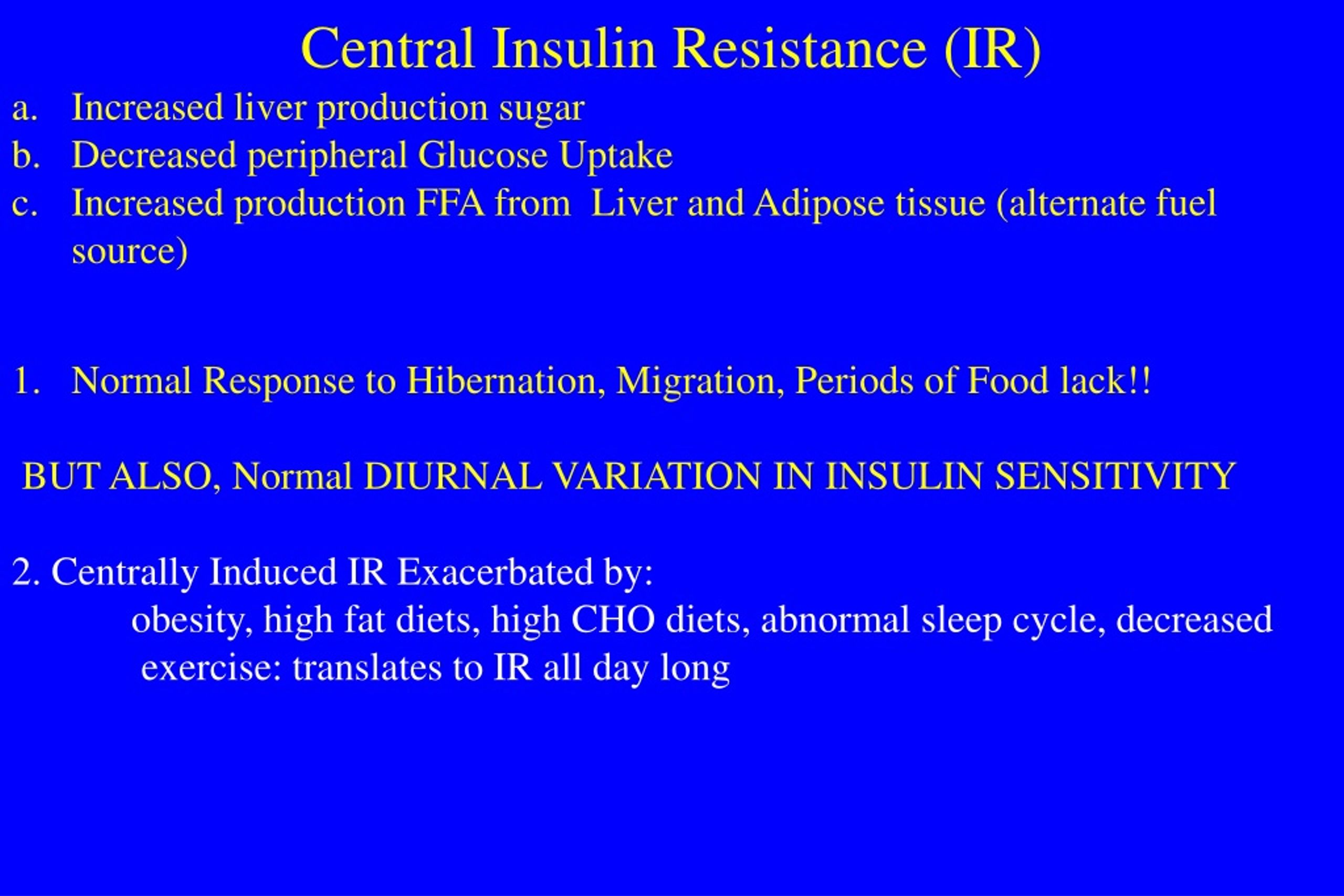 Central Insulin Resistance (IR)

a. Increased liver production sugar
b. Decreased peripheral Glucose Uptake
c. Increased production FFA from Liver and Adipose tissue (alternate fuel source)

1. Normal Response to Hibernation, Migration, Periods of Food lack!!

BUT ALSO, Normal DIURNAL VARIATION IN INSULIN SENSITIVITY

2. Centrally Induced IR Exacerbated by:
obesity, high fat diets, high CHO diets, abnormal sleep cycle, decreased exercise: translates to IR all day long